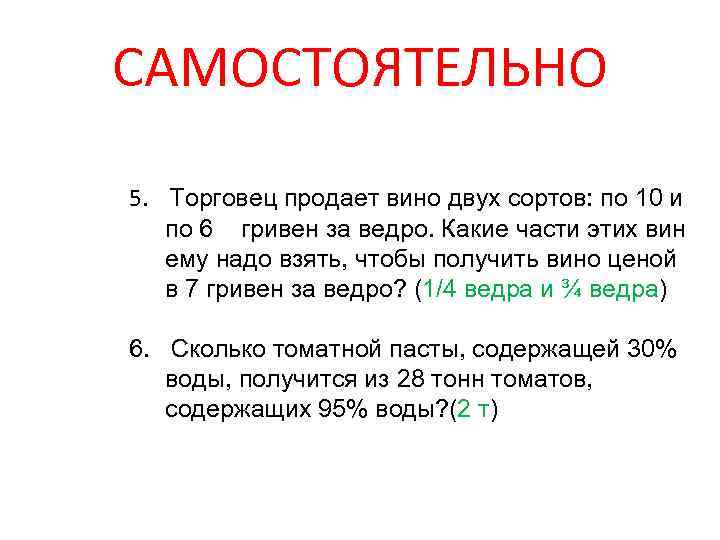 САМОСТОЯТЕЛЬНО

5. Торговец продает вино двух сортов: по 10 и по 6 гривен за ведро. Какие части этих вин ему надо взять, чтобы получить вино ценой в 7 гривен за ведро? (1/4 ведра и ¾ ведра)

6. Сколько томатной пасты, содержащей 30% воды, получится из 28 тонн томатов, содержащих 95% воды?(2 т)